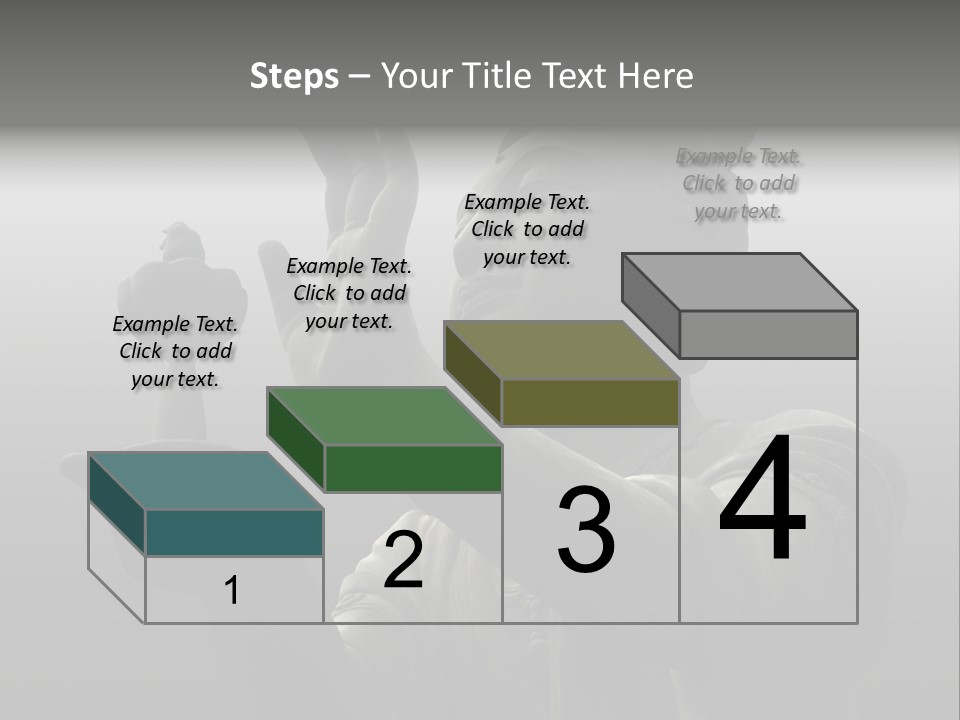 Steps – Your Title Text Here

Example Text. Click to add your text.

Example Text. Click to add your text.

Example Text. Click to add your text.

Example Text. Click to add your text.

1

2

3

4